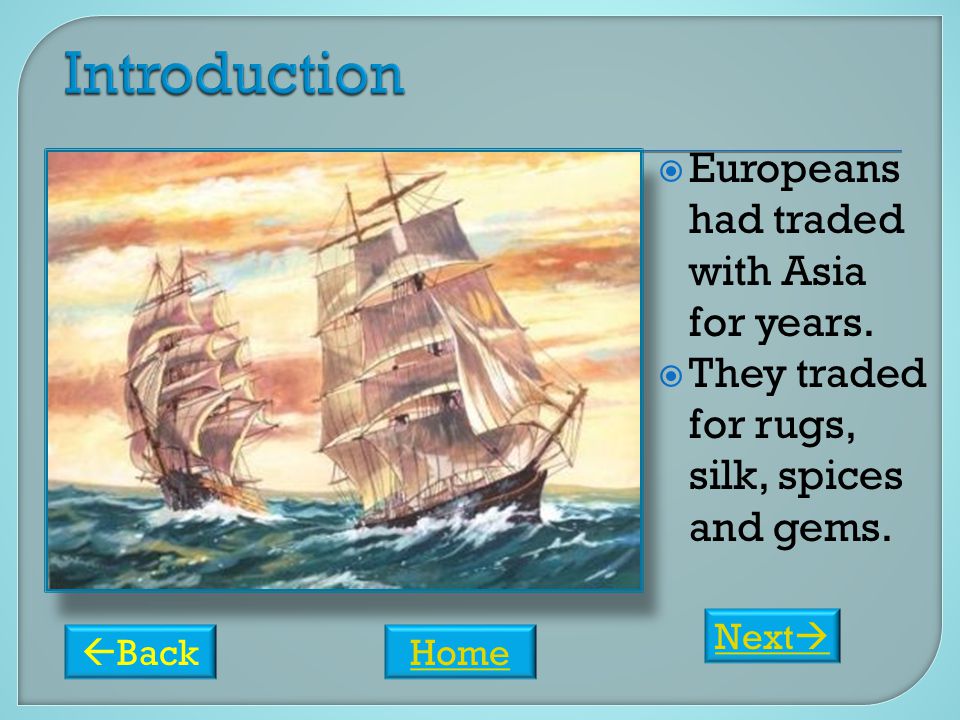 Introduction

Europeans had traded with Asia for years.

They traded for rugs, silk, spices and gems.

←Back

Home

Next→